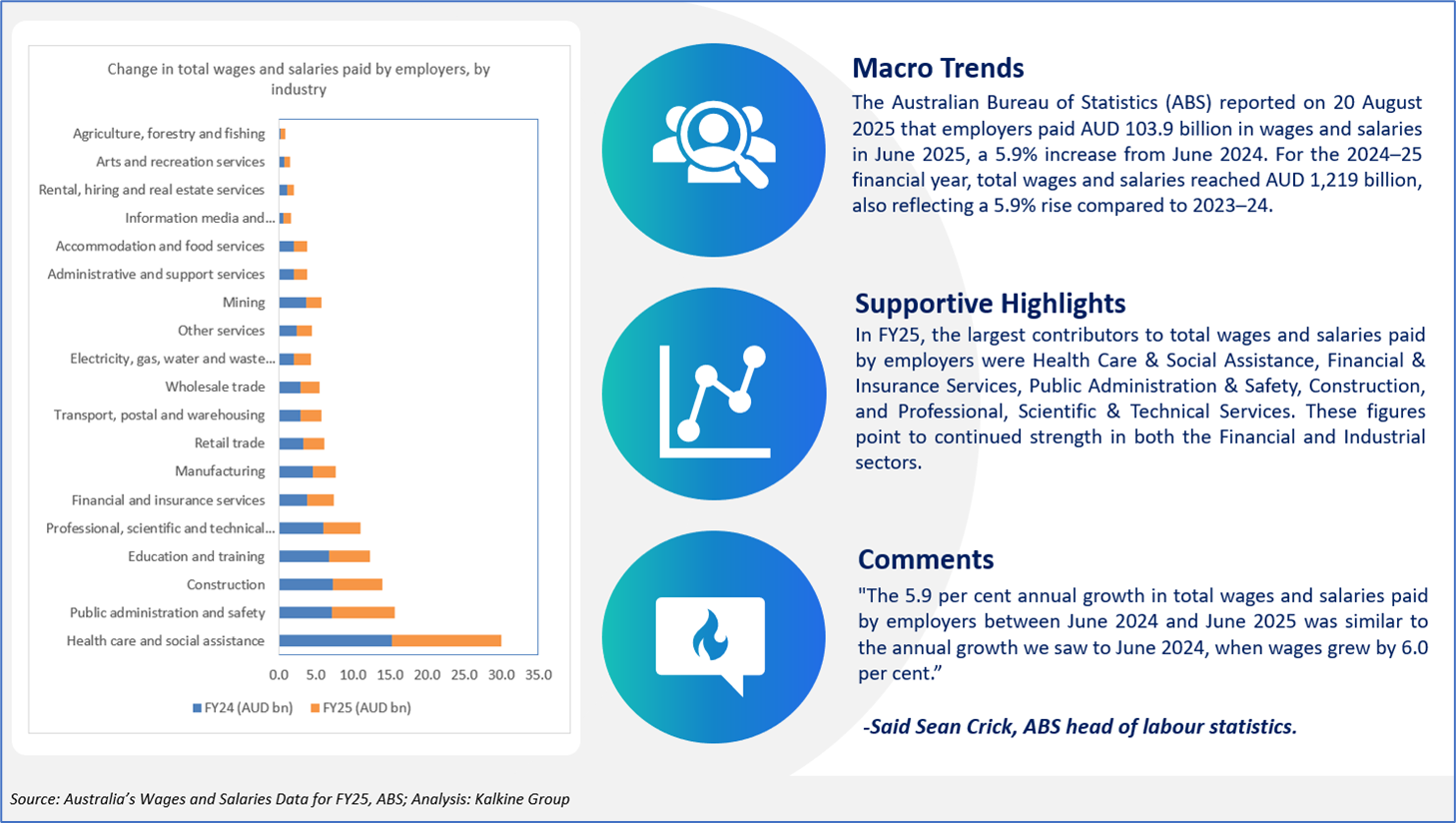 Change in total wages and salaries paid by employers, by industry

Agriculture, forestry and fishing
Arts and recreation services
Rental, hiring and real estate services
Information media and...
Accommodation and food services
Administrative and support services
Mining
Other services
Electricity, gas, water and waste...
Wholesale trade
Transport, postal and warehousing
Retail trade
Manufacturing
Financial and insurance services
Professional, scientific and technical...
Education and training
Construction
Public administration and safety
Health care and social assistance

0.0 5.0 10.0 15.0 20.0 25.0 30.0 35.0

FY24 (AUD bn) FY25 (AUD bn)

Macro Trends

The Australian Bureau of Statistics (ABS) reported on 20 August 2025 that employers paid AUD 103.9 billion in wages and salaries in June 2025, a 5.9% increase from June 2024. For the 2024–25 financial year, total wages and salaries reached AUD 1,219 billion, also reflecting a 5.9% rise compared to 2023–24.

Supportive Highlights

In FY25, the largest contributors to total wages and salaries paid by employers were Health Care & Social Assistance, Financial & Insurance Services, Public Administration & Safety, Construction, and Professional, Scientific & Technical Services. These figures point to continued strength in both the Financial and Industrial sectors.

Comments

"The 5.9 per cent annual growth in total wages and salaries paid by employers between June 2024 and June 2025 was similar to the annual growth we saw to June 2024, when wages grew by 6.0 per cent."

-Said Sean Crick, ABS head of labour statistics.

Source: Australia's Wages and Salaries Data for FY25, ABS; Analysis: Kalkine Group